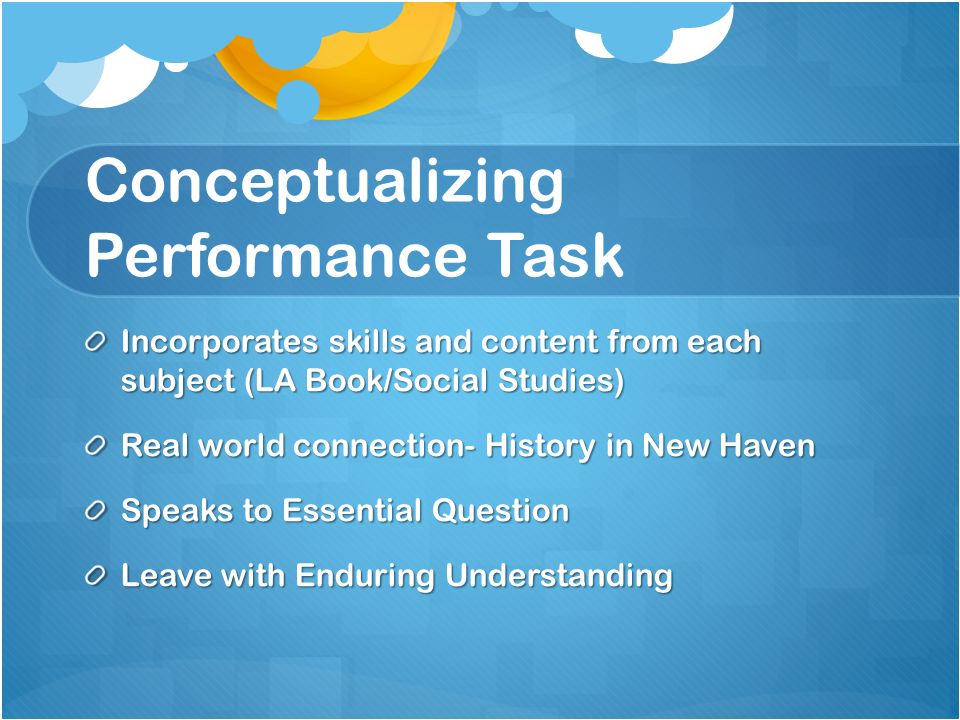 Conceptualizing Performance Task

Incorporates skills and content from each subject (LA Book/Social Studies)

Real world connection- History in New Haven

Speaks to Essential Question

Leave with Enduring Understanding